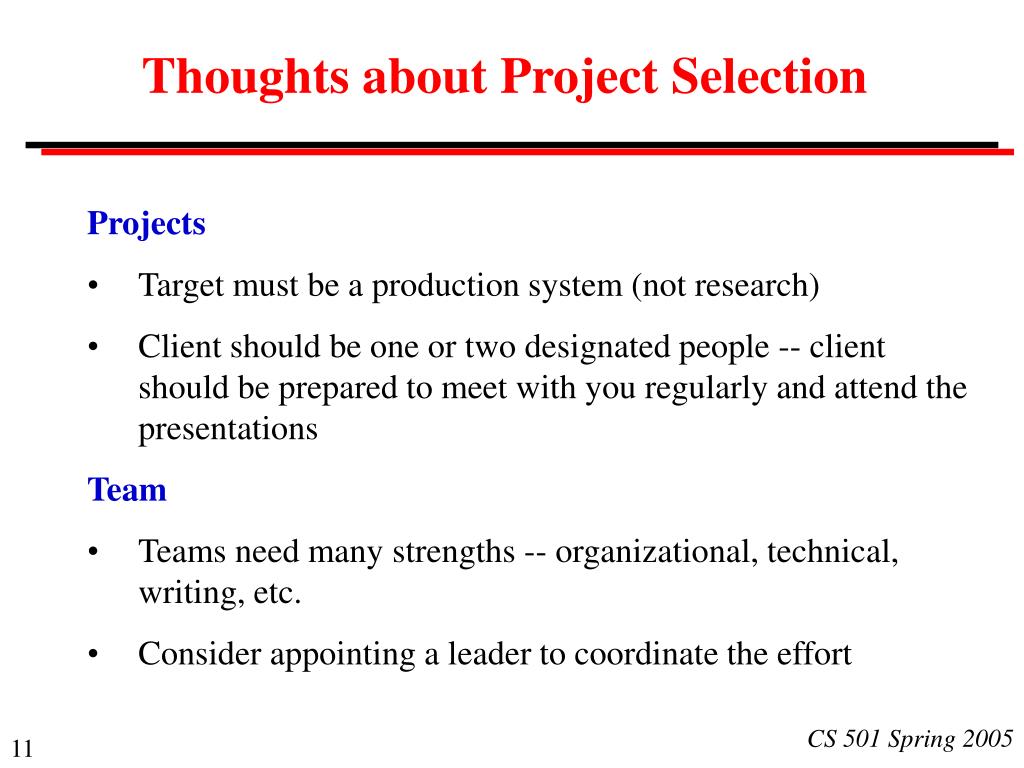 Thoughts about Project Selection

Projects

• Target must be a production system (not research)

• Client should be one or two designated people -- client should be prepared to meet with you regularly and attend the presentations

Team

• Teams need many strengths -- organizational, technical, writing, etc.

• Consider appointing a leader to coordinate the effort

11

CS 501 Spring 2005